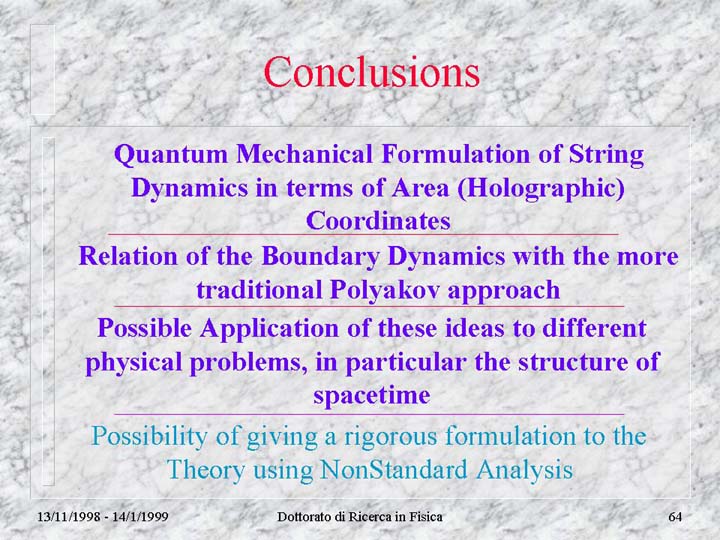 Conclusions

Quantum Mechanical Formulation of String Dynamics in terms of Area (Holographic) Coordinates

Relation of the Boundary Dynamics with the more traditional Polyakov approach

Possible Application of these ideas to different physical problems, in particular the structure of spacetime

Possibility of giving a rigorous formulation to the Theory using NonStandard Analysis

13/11/1998 - 14/1/1999 Dottorato di Ricerca in Fisica 64